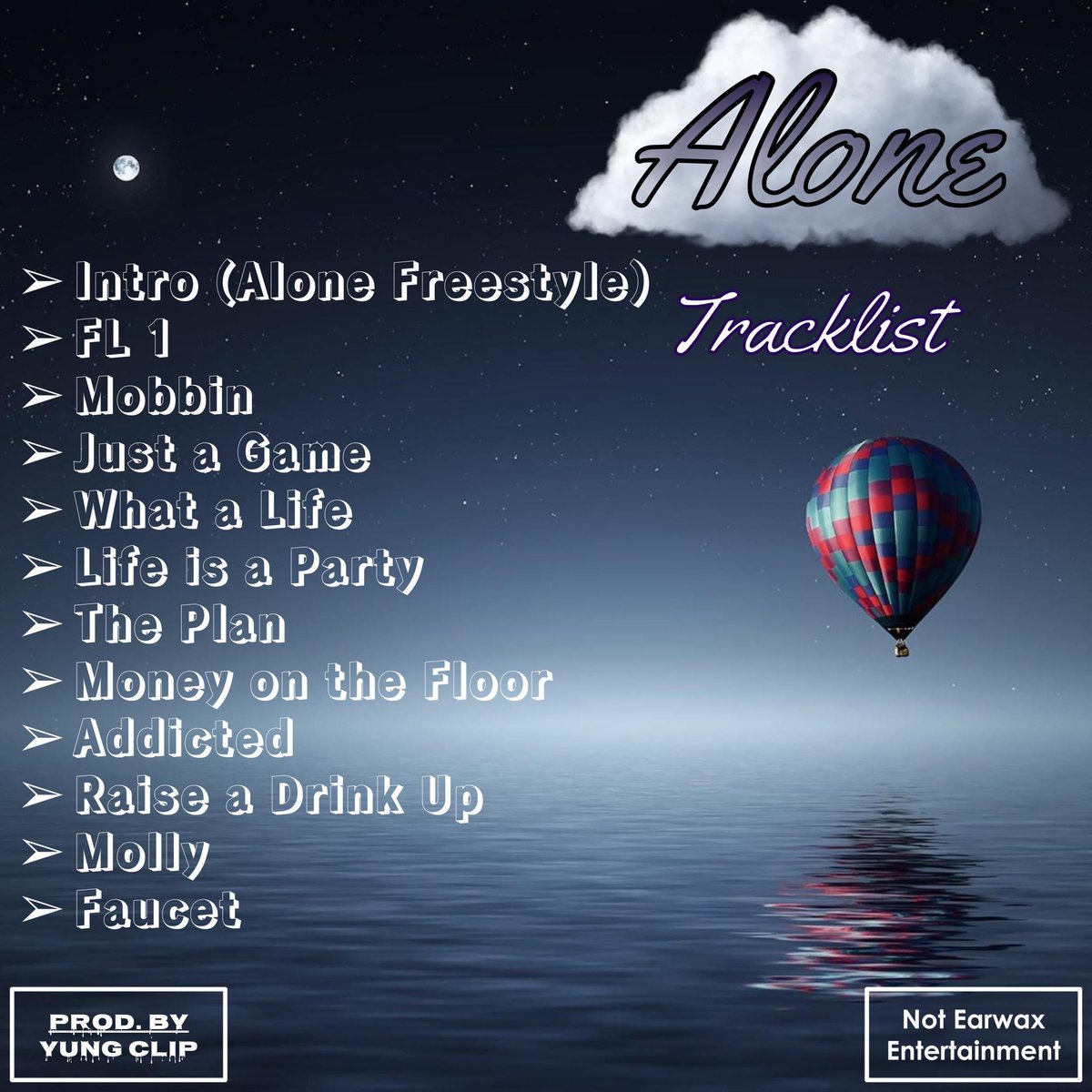 Alone

Tracklist

➢ Intro (Alone Freestyle)
➢ FL 1
➢ Mobbin
➢ Just a Game
➢ What a Life
➢ Life is a Party
➢ The Plan
➢ Money on the Floor
➢ Addicted
➢ Raise a Drink Up
➢ Molly
➢ Faucet

PROD. BY YUNG CLIP

Not Earwax Entertainment